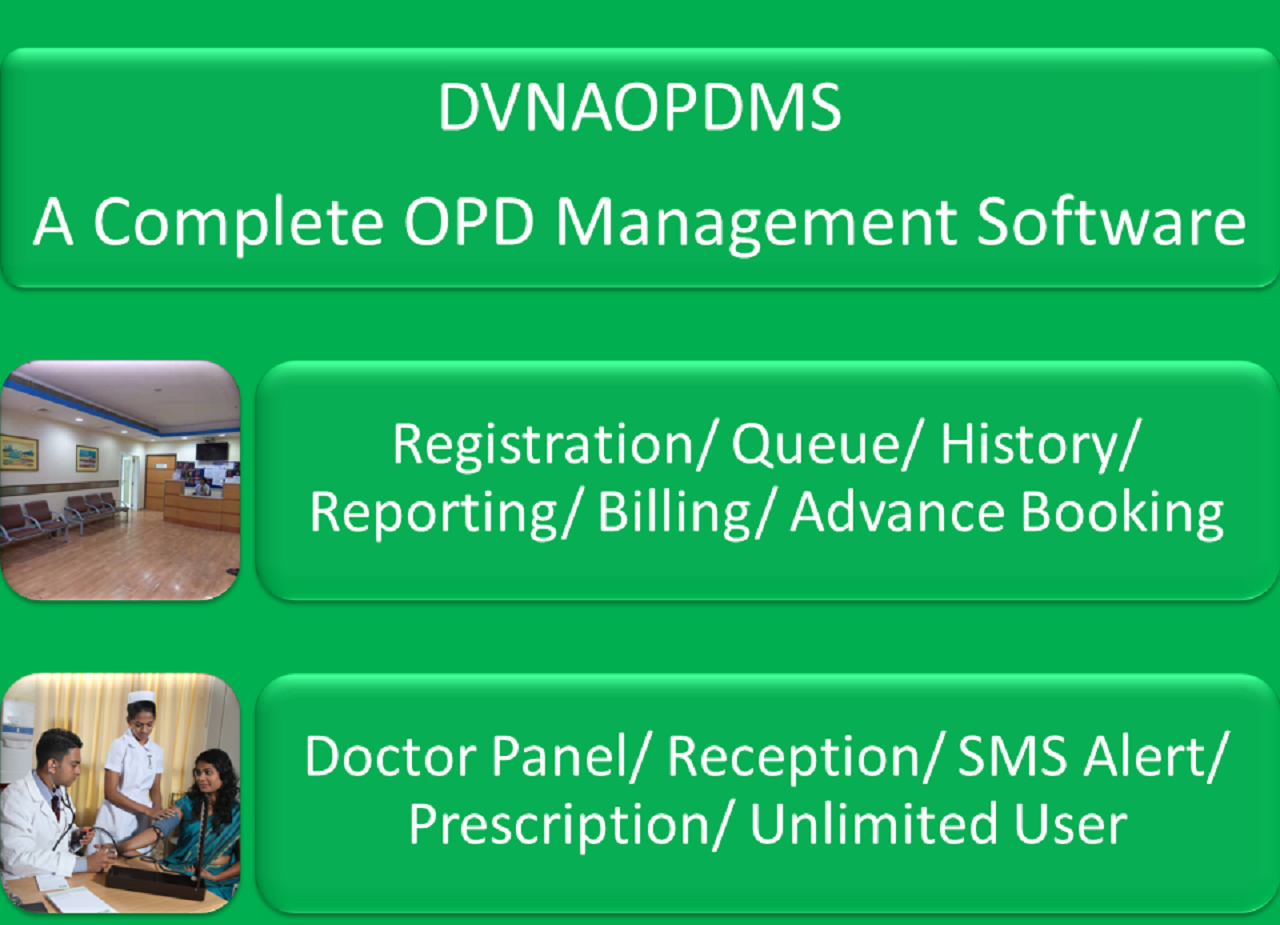 DVNAOPDMS

A Complete OPD Management Software

Registration/ Queue/ History/ Reporting/ Billing/ Advance Booking

Doctor Panel/ Reception/ SMS Alert/ Prescription/ Unlimited User